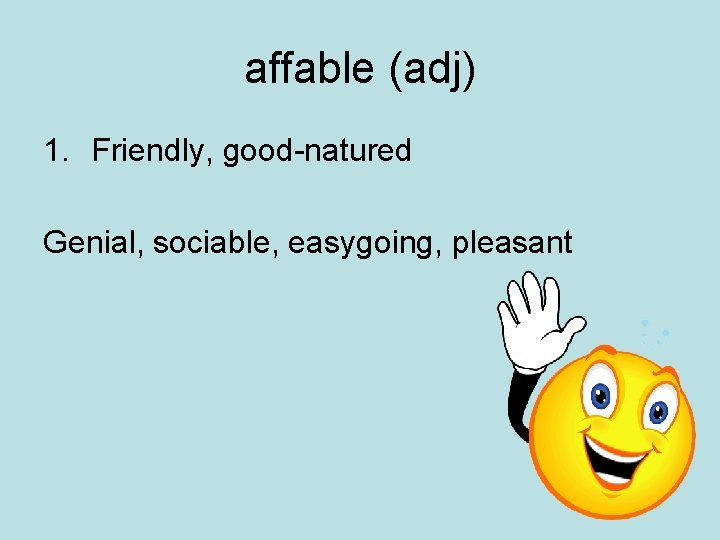 affable (adj)

1. Friendly, good-natured

Genial, sociable, easygoing, pleasant